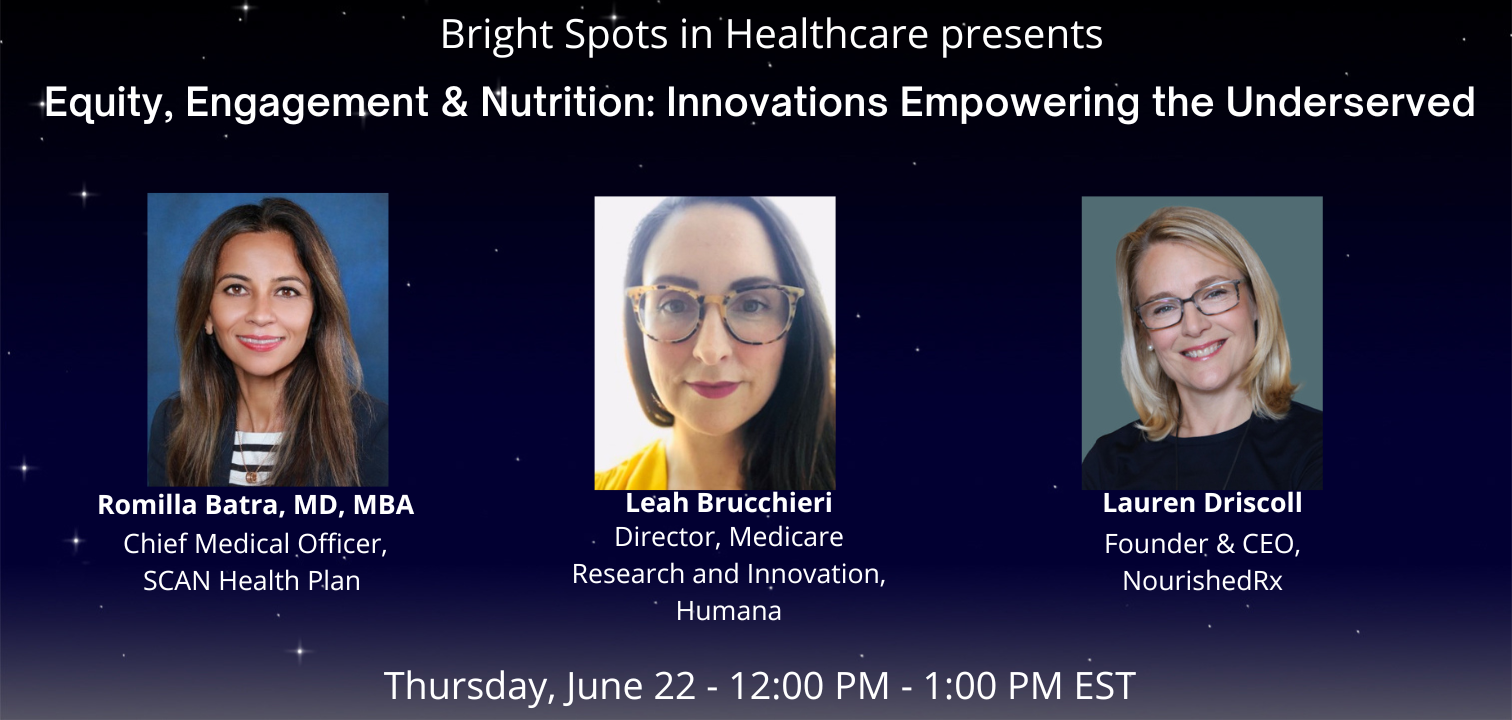 Bright Spots in Healthcare presents

Equity, Engagement & Nutrition: Innovations Empowering the Underserved

Romilla Batra, MD, MBA
Chief Medical Officer,
SCAN Health Plan

Leah Brucchieri
Director, Medicare
Research and Innovation,
Humana

Lauren Driscoll
Founder & CEO,
NourishedRx

Thursday, June 22 - 12:00 PM - 1:00 PM EST